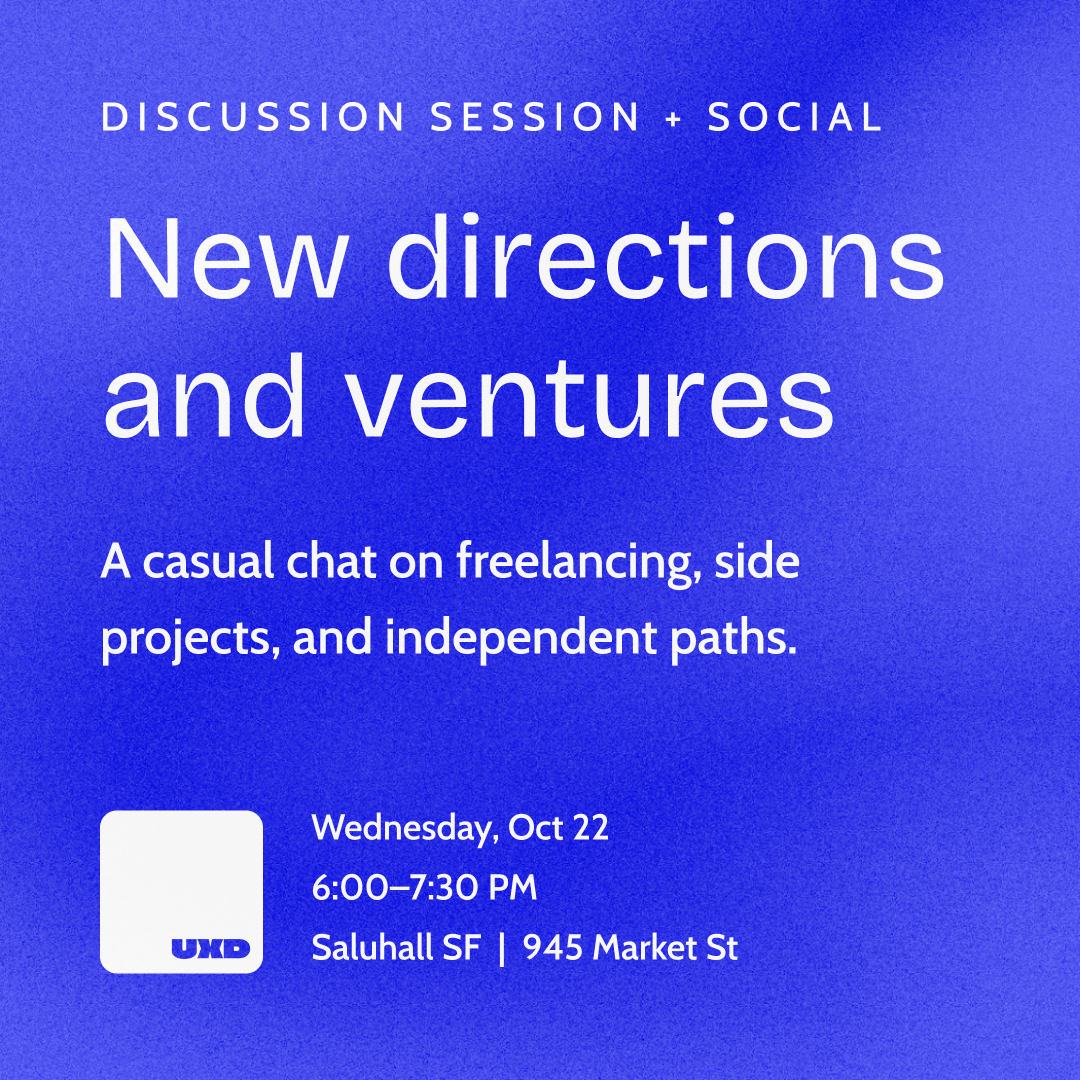 DISCUSSION SESSION + SOCIAL

New directions and ventures

A casual chat on freelancing, side projects, and independent paths.

UXD

Wednesday, Oct 22
6:00–7:30 PM
Saluhall SF | 945 Market St